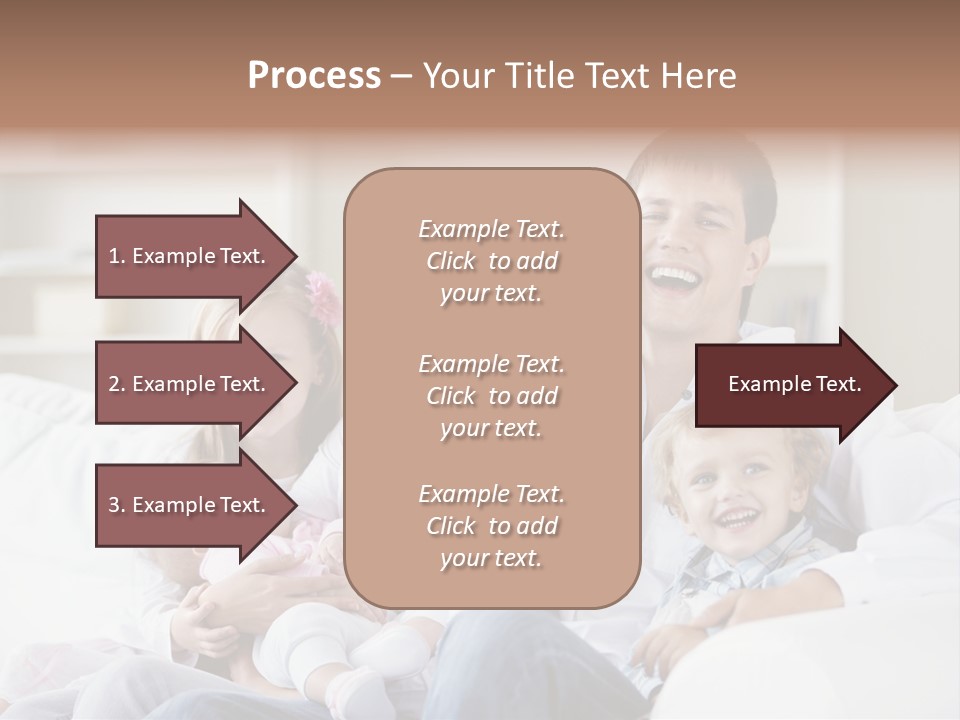 Process – Your Title Text Here

1. Example Text.

2. Example Text.

3. Example Text.

Example Text. Click to add your text.

Example Text. Click to add your text.

Example Text. Click to add your text.

Example Text.